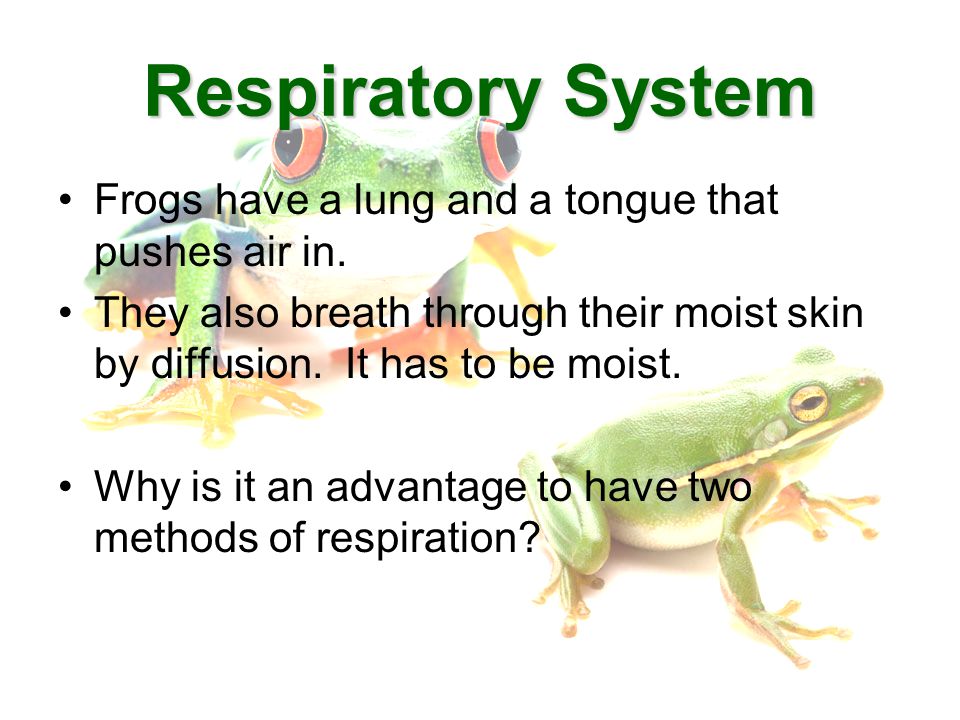 Respiratory System

• Frogs have a lung and a tongue that pushes air in.

• They also breath through their moist skin by diffusion.  It has to be moist.

• Why is it an advantage to have two methods of respiration?